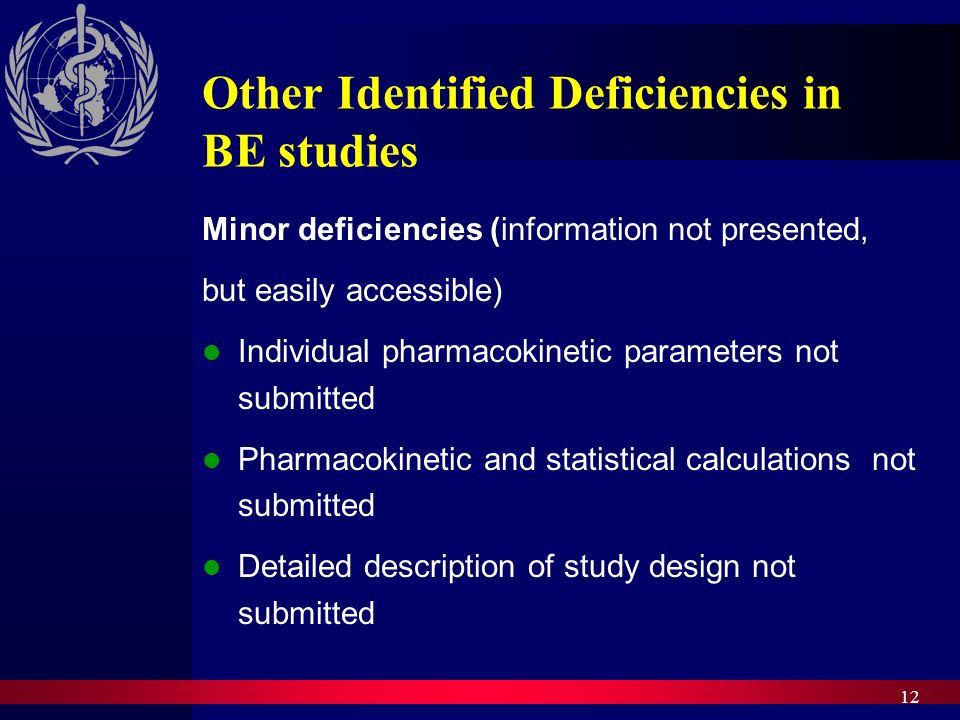 Other Identified Deficiencies in BE studies

Minor deficiencies (information not presented, but easily accessible)

- Individual pharmacokinetic parameters not submitted
- Pharmacokinetic and statistical calculations not submitted
- Detailed description of study design not submitted

12